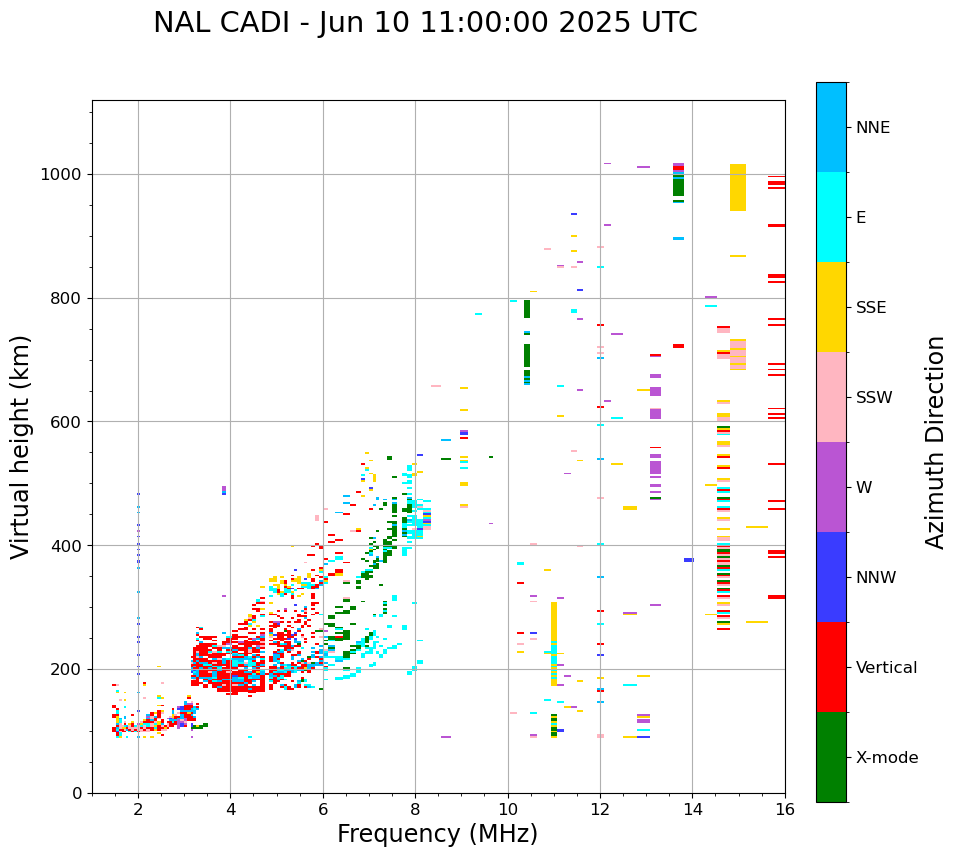 NAL CADI - Jun 10 11:00:00 2025 UTC

Virtual height (km)

1000
800
600
400
200
0

2
4
6
8
10
12
14
16

Frequency (MHz)

NNE
E
SSE
SSW
W
NNW
Vertical
X-mode

Azimuth Direction